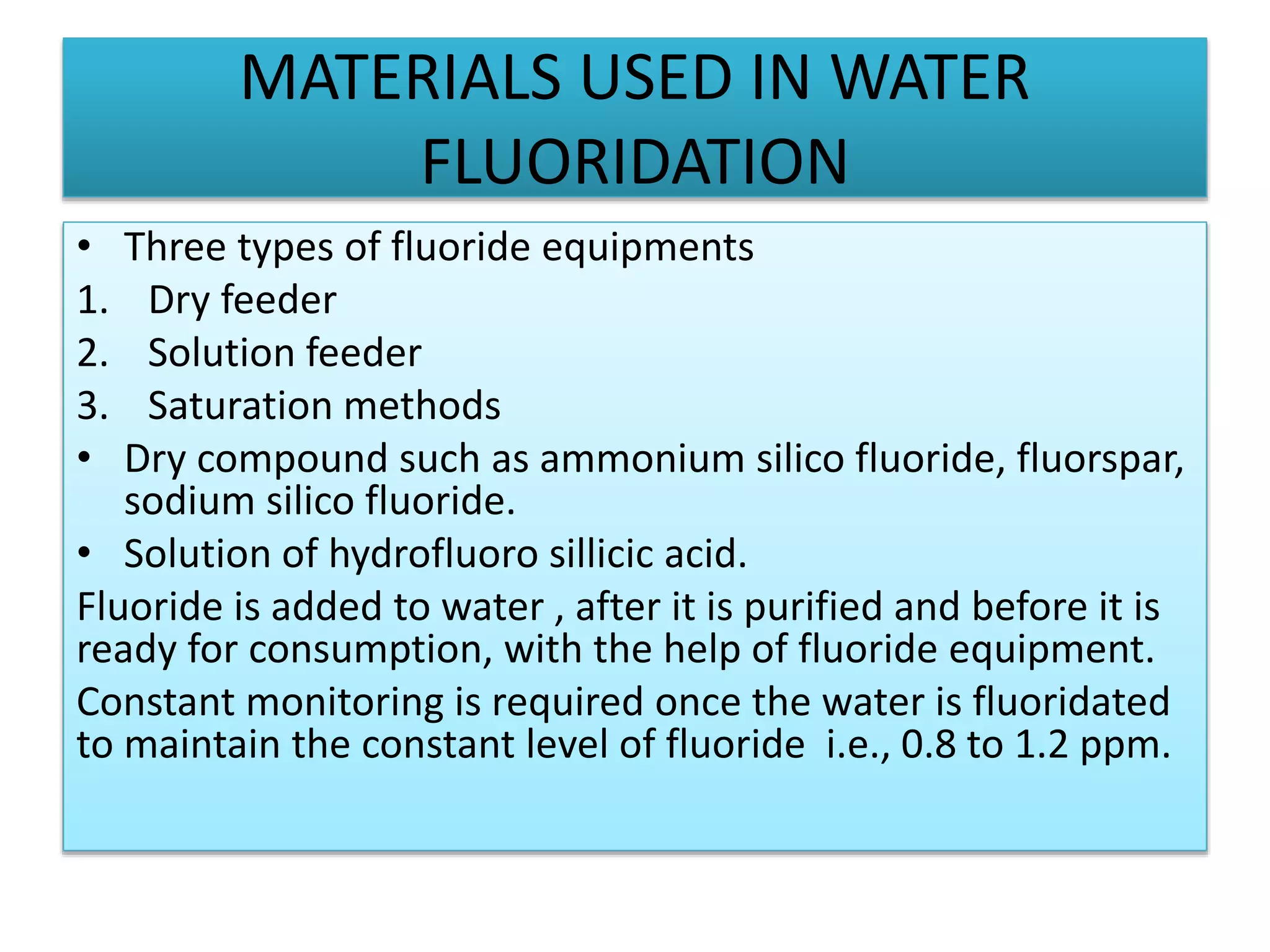 MATERIALS USED IN WATER FLUORIDATION

• Three types of fluoride equipments
1. Dry feeder
2. Solution feeder
3. Saturation methods
• Dry compound such as ammonium silico fluoride, fluorspar, sodium silico fluoride.
• Solution of hydrofluoro sillicic acid.

Fluoride is added to water , after it is purified and before it is ready for consumption, with the help of fluoride equipment.

Constant monitoring is required once the water is fluoridated to maintain the constant level of fluoride i.e., 0.8 to 1.2 ppm.